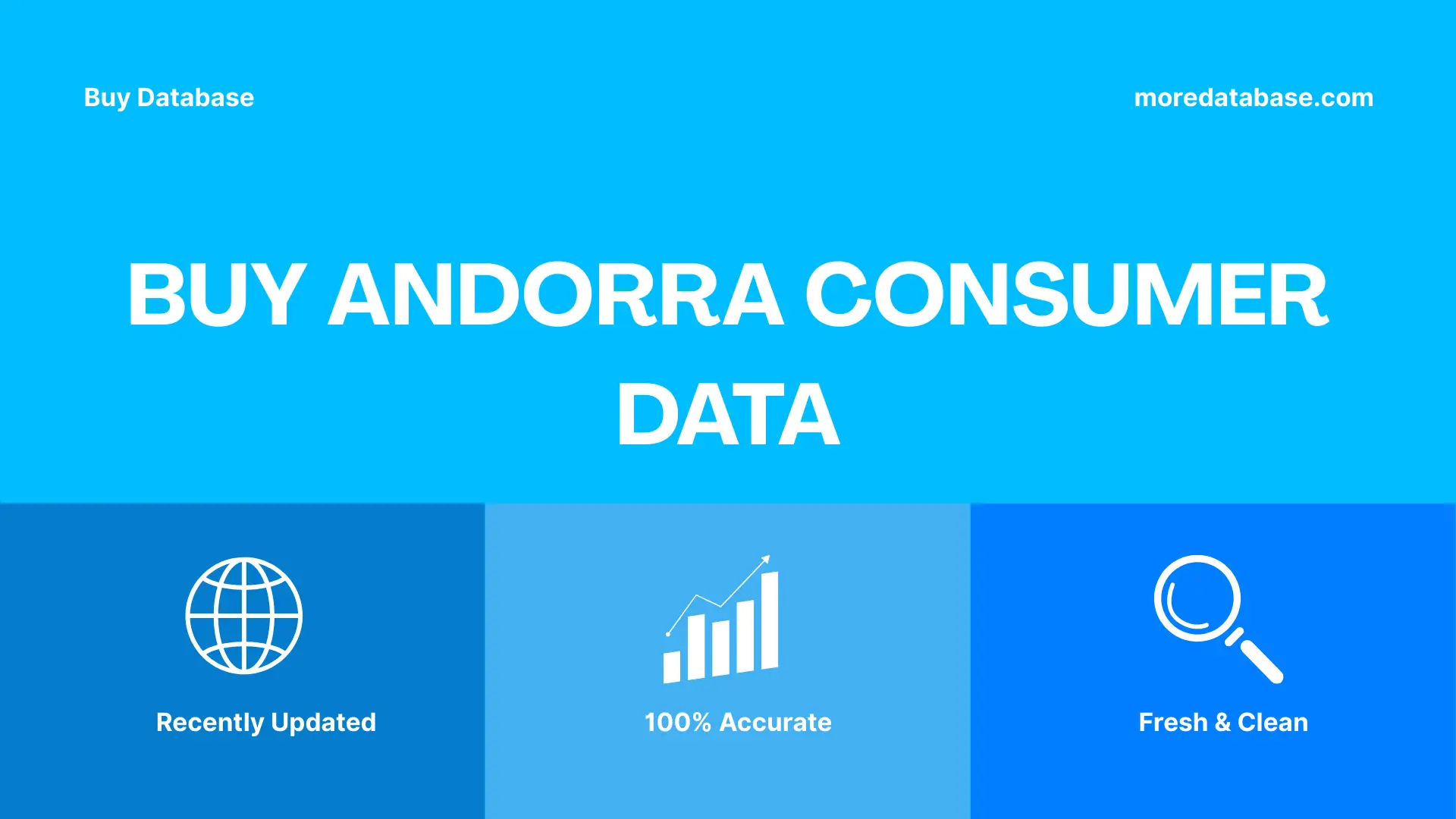 Buy Database

moredatabase.com

BUY ANDORRA CONSUMER DATA

Recently Updated

100% Accurate

Fresh & Clean